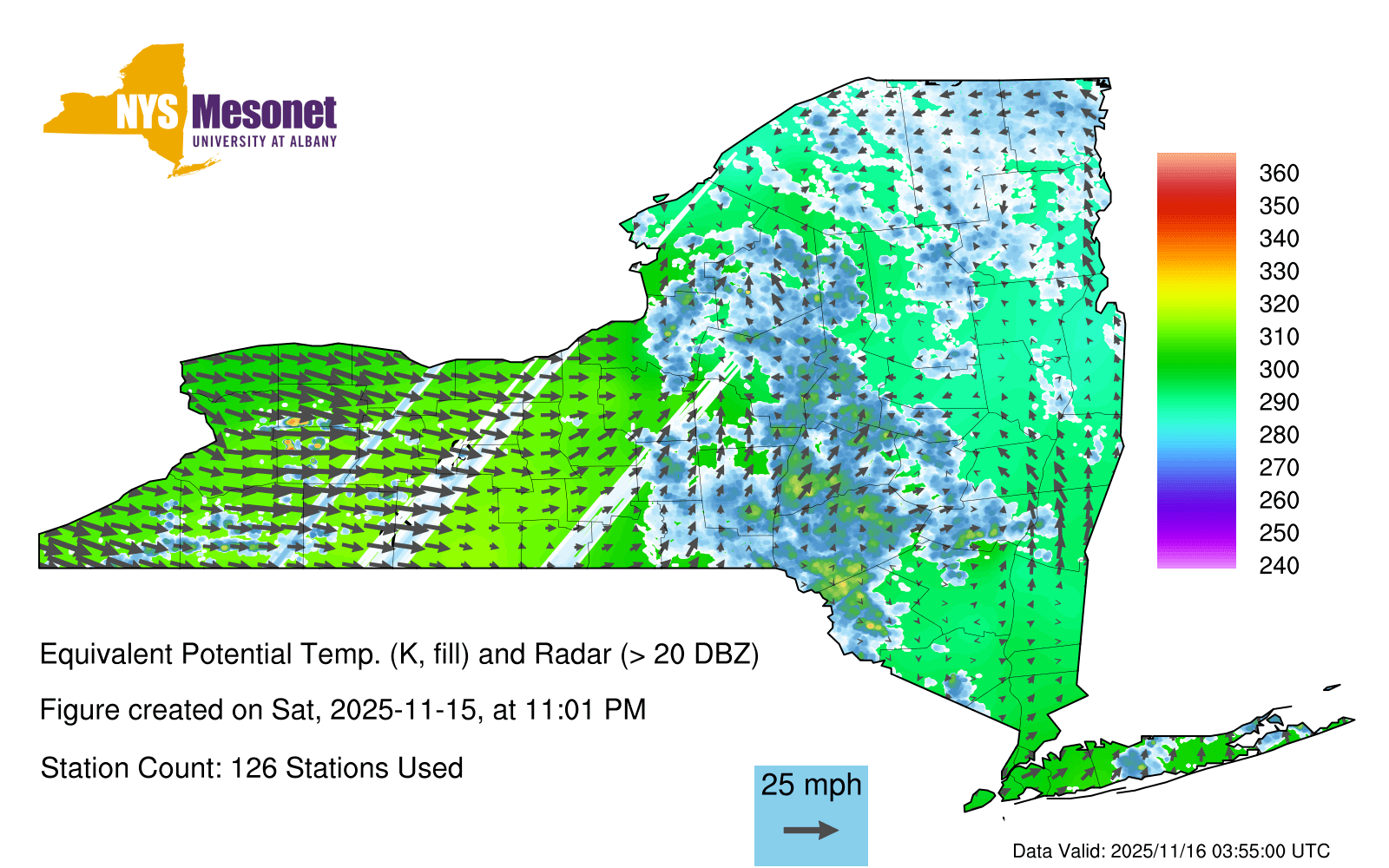 NYS Mesonet
UNIVERSITY AT ALBANY

360
350
340
330
320
310
300
290
280
270
260
250
240

Equivalent Potential Temp. (K, fill) and Radar (> 20 DBZ)

Figure created on Sat, 2025-11-15, at 11:01 PM

Station Count: 126 Stations Used

25 mph

Data Valid: 2025/11/16 03:55:00 UTC